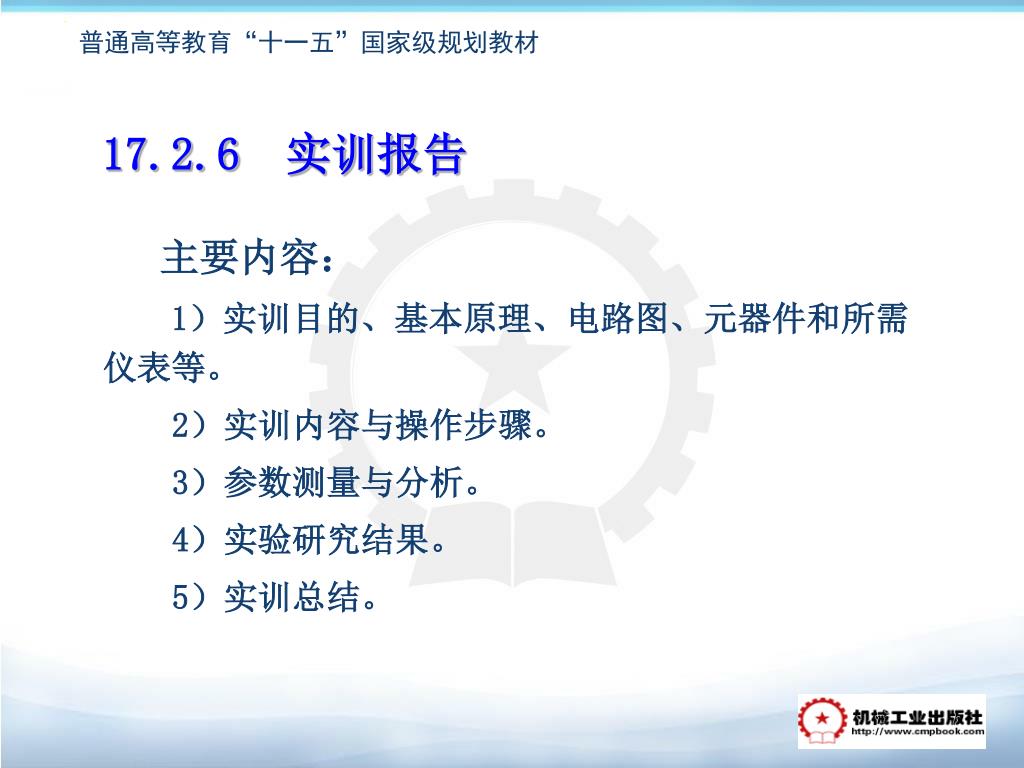 普通高等教育“十一五”国家级规划教材

17.2.6　实训报告

主要内容：

1）实训目的、基本原理、电路图、元器件和所需仪表等。

2）实训内容与操作步骤。

3）参数测量与分析。

4）实验研究结果。

5）实训总结。

机械工业出版社
http://www.cmpbook.com